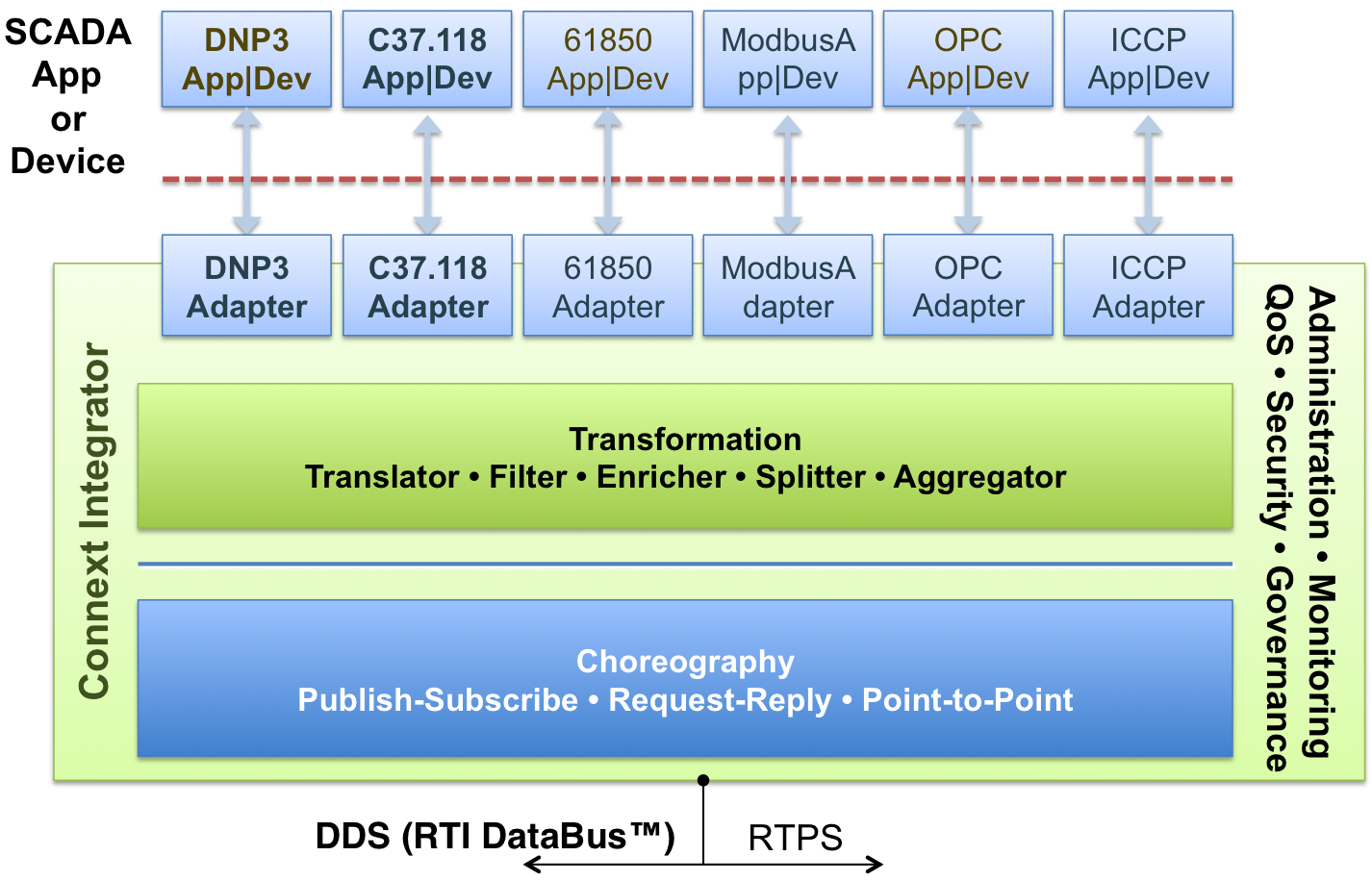 SCADA App or Device

DNP3 App|Dev

C37.118 App|Dev

61850 App|Dev

ModbusApp|Dev

OPC App|Dev

ICCP App|Dev

DNP3 Adapter

C37.118 Adapter

61850 Adapter

ModbusAdapter

OPC Adapter

ICCP Adapter

Connext Integrator

Transformation
Translator • Filter • Enricher • Splitter • Aggregator

Choreography
Publish-Subscribe • Request-Reply • Point-to-Point

Administration • Monitoring
QoS • Security • Governance

DDS (RTI DataBus™)

RTPS